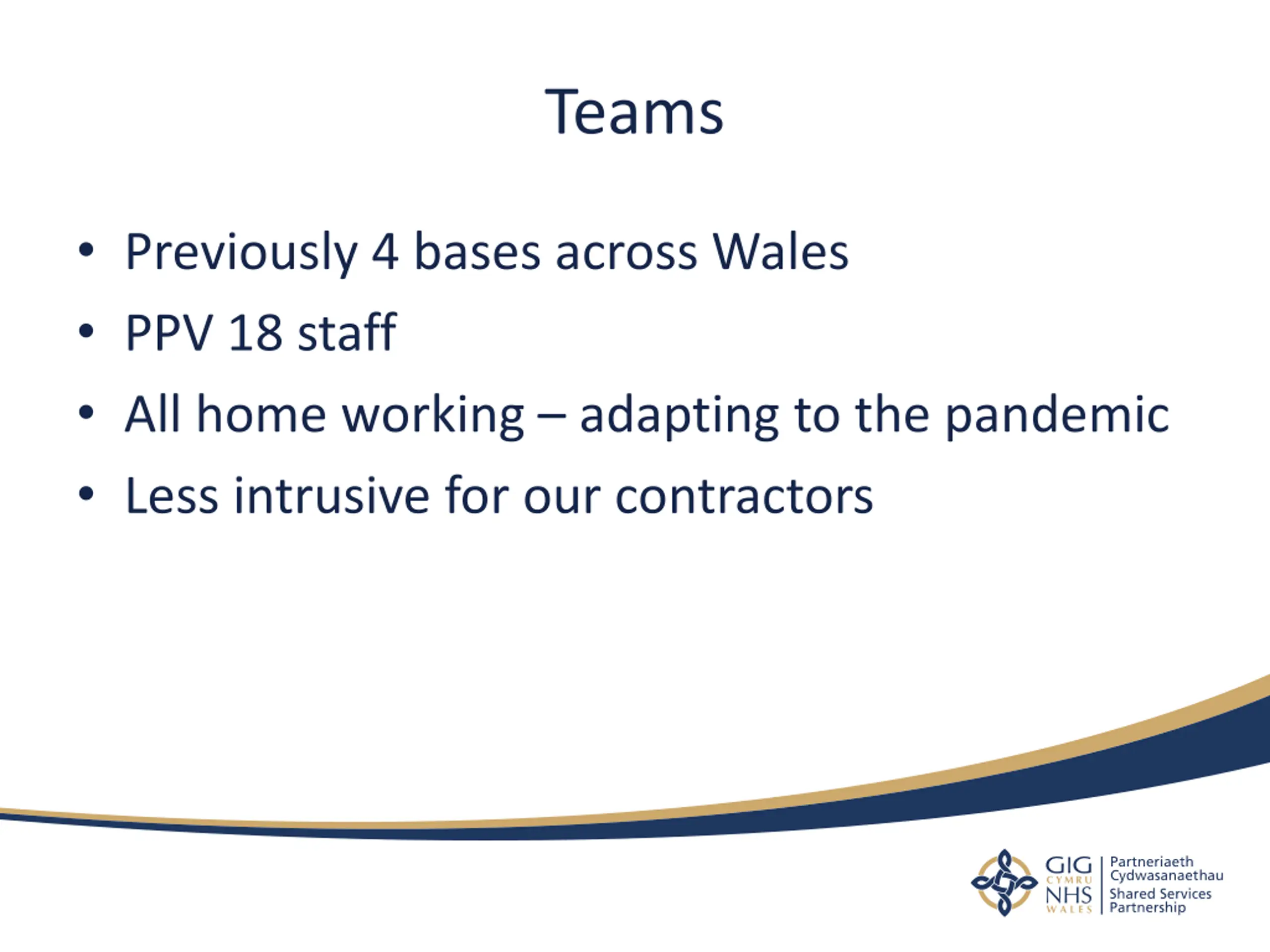 Teams

• Previously 4 bases across Wales
• PPV 18 staff
• All home working – adapting to the pandemic
• Less intrusive for our contractors

GIG CYMRU NHS WALES
Partneriaeth Cydwasanaethau
Shared Services Partnership